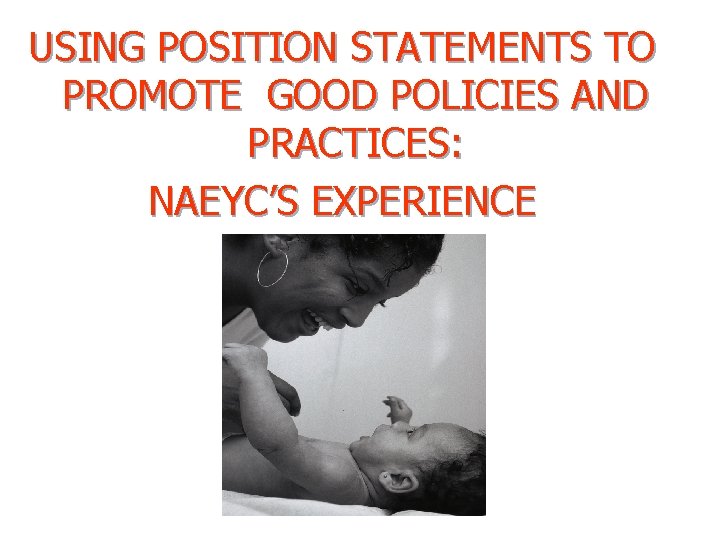 USING POSITION STATEMENTS TO PROMOTE GOOD POLICIES AND PRACTICES:

NAEYC'S EXPERIENCE